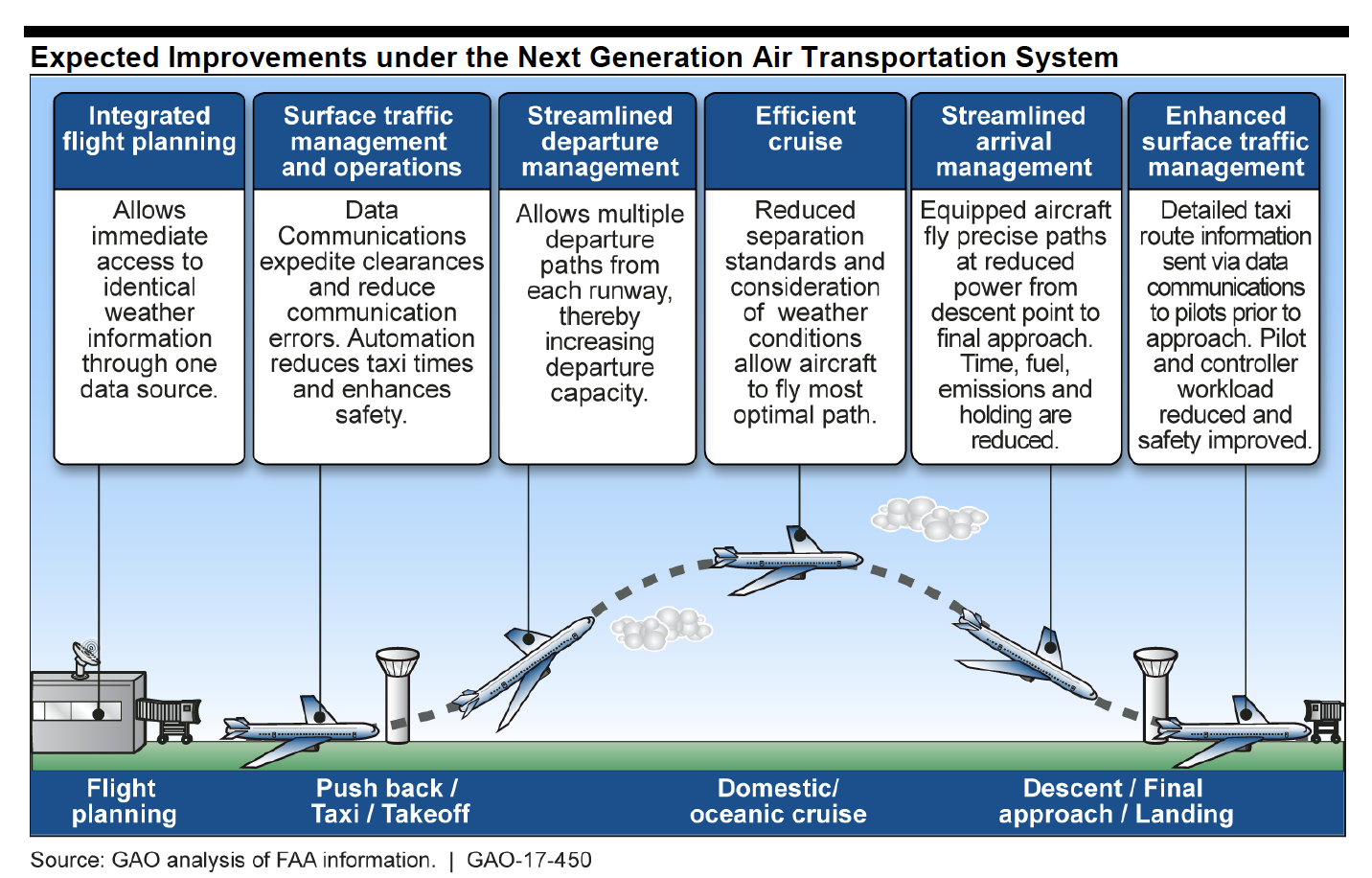 Expected Improvements under the Next Generation Air Transportation System

Integrated flight planning

Allows immediate access to identical weather information through one data source.

Surface traffic management and operations

Data Communications expedite clearances and reduce communication errors. Automation reduces taxi times and enhances safety.

Streamlined departure management

Allows multiple departure paths from each runway, thereby increasing departure capacity.

Efficient cruise

Reduced separation standards and consideration of weather conditions allow aircraft to fly most optimal path.

Streamlined arrival management

Equipped aircraft fly precise paths at reduced power from descent point to final approach. Time, fuel, emissions and holding are reduced.

Enhanced surface traffic management

Detailed taxi route information sent via data communications to pilots prior to approach. Pilot and controller workload reduced and safety improved.

Flight planning

Push back / Taxi / Takeoff

Domestic/ oceanic cruise

Descent / Final approach / Landing

Source: GAO analysis of FAA information. | GAO-17-450